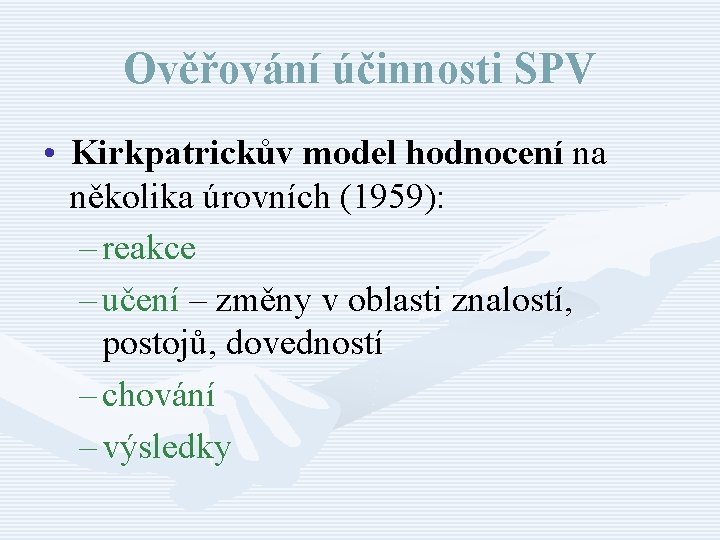 Ověřování účinnosti SPV

• Kirkpatrickův model hodnocení na několika úrovních (1959):
– reakce
– učení – změny v oblasti znalostí, postojů, dovedností
– chování
– výsledky